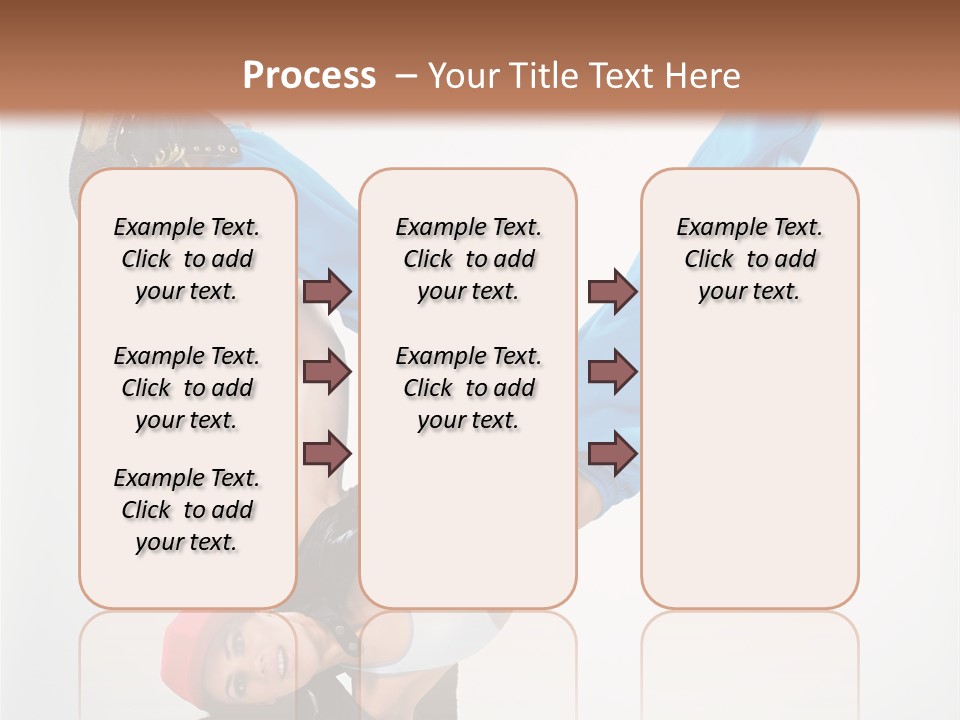 Process – Your Title Text Here

Example Text. Click to add your text.

Example Text. Click to add your text.

Example Text. Click to add your text.

Example Text. Click to add your text.

Example Text. Click to add your text.

Example Text. Click to add your text.